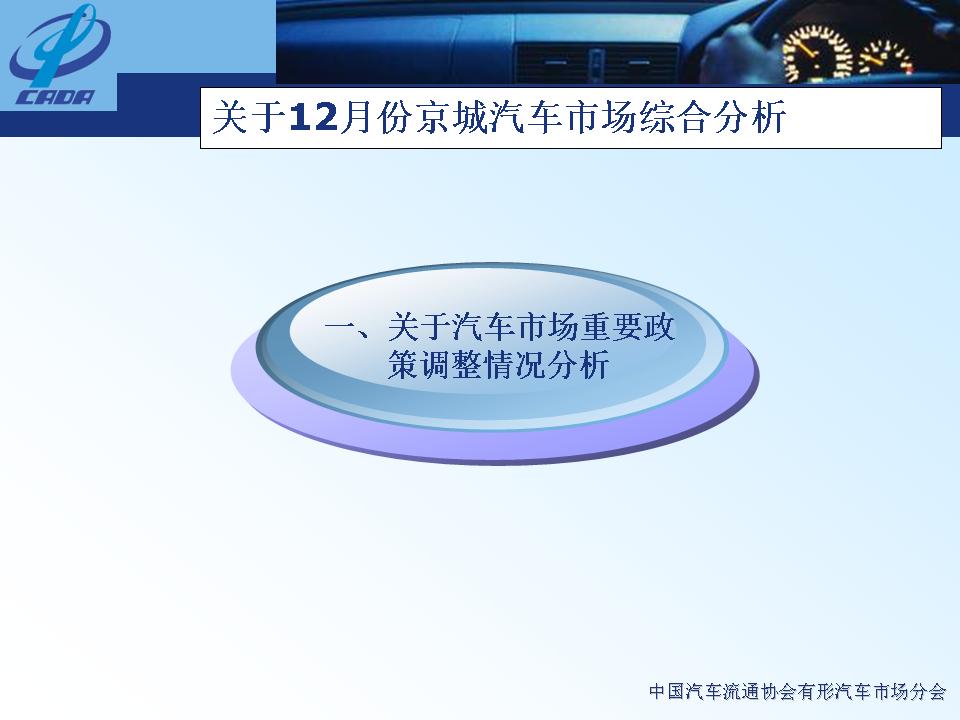 CADA

关于12月份京城汽车市场综合分析

一、关于汽车市场重要政策调整情况分析

中国汽车流通协会有形汽车市场分会